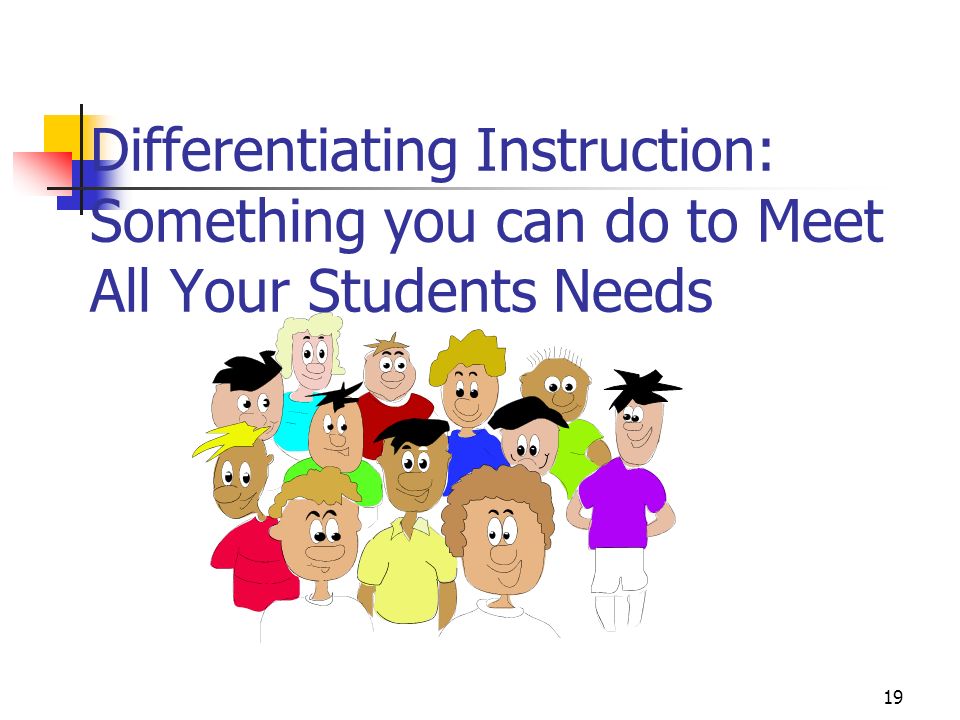 Differentiating Instruction: Something you can do to Meet All Your Students Needs

19